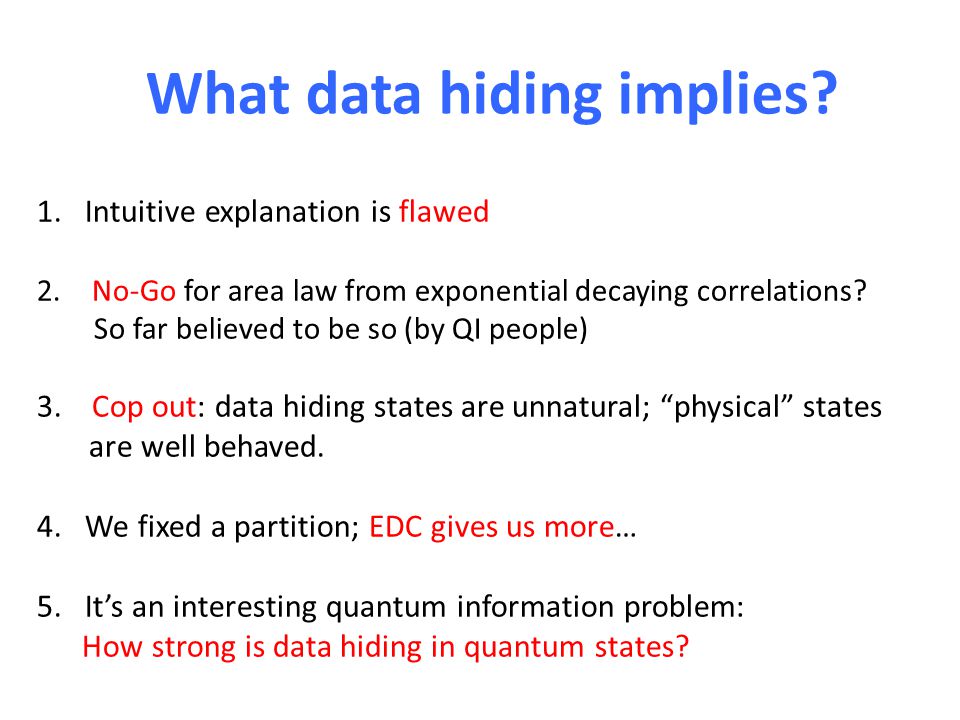 What data hiding implies?

1. Intuitive explanation is flawed

2. No-Go for area law from exponential decaying correlations? So far believed to be so (by QI people)

3. Cop out: data hiding states are unnatural; “physical” states are well behaved.

4. We fixed a partition; EDC gives us more…

5. It’s an interesting quantum information problem: How strong is data hiding in quantum states?